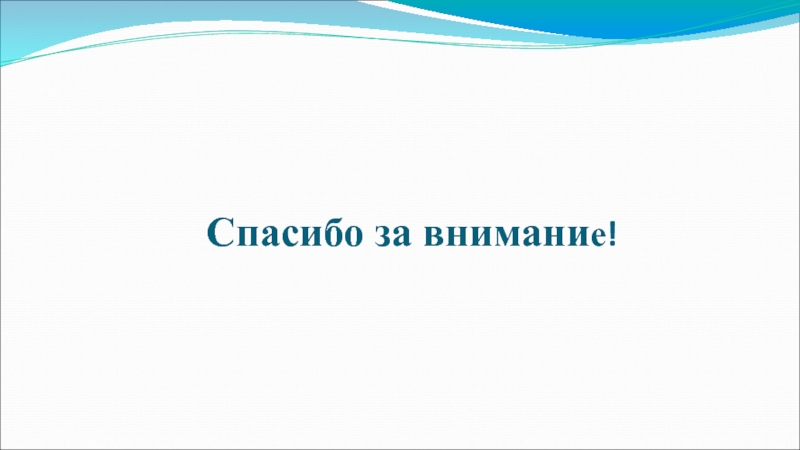 Спасибо за внимание!